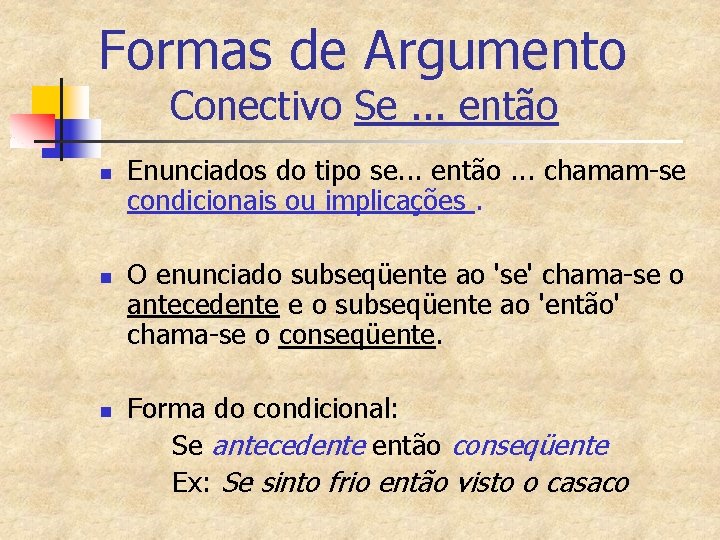 Formas de Argumento
Conectivo Se ... então

Enunciados do tipo se... então ... chamam-se condicionais ou implicações .

O enunciado subseqüente ao 'se' chama-se o antecedente e o subseqüente ao 'então' chama-se o conseqüente.

Forma do condicional:
Se antecedente então conseqüente
Ex: Se sinto frio então visto o casaco